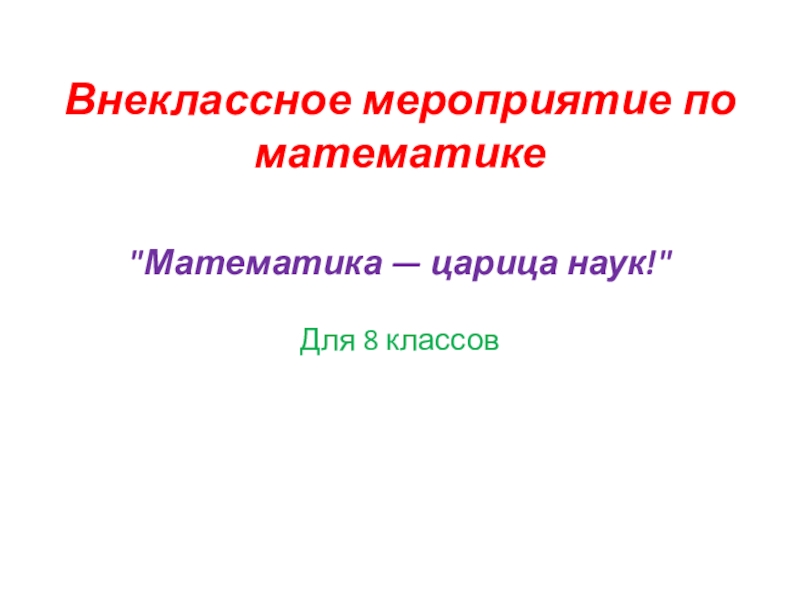 Внеклассное мероприятие по математике

"Математика — царица наук!"

Для 8 классов